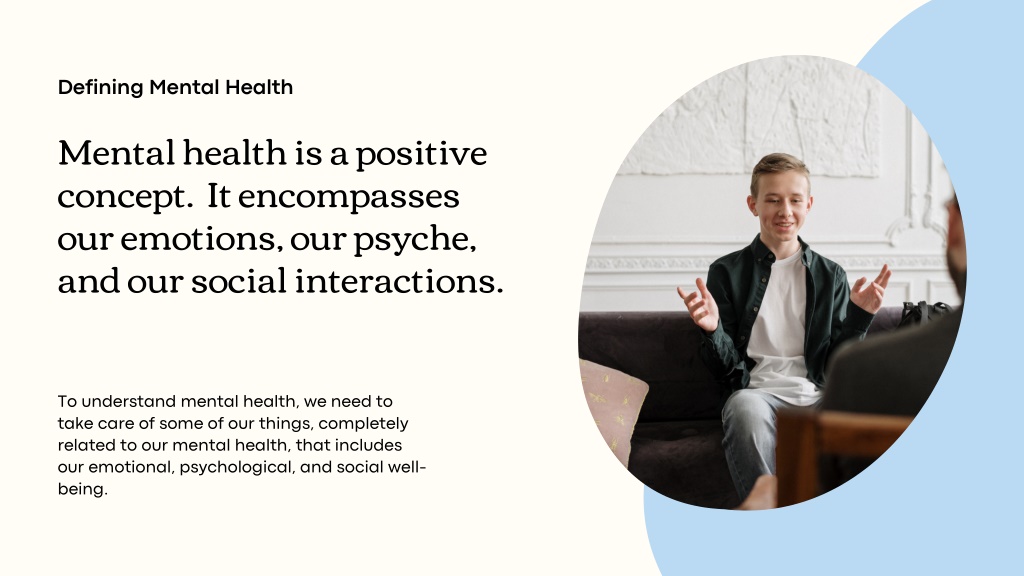 Defining Mental Health

Mental health is a positive concept. It encompasses our emotions, our psyche, and our social interactions.

To understand mental health, we need to take care of some of our things, completely related to our mental health, that includes our emotional, psychological, and social well-being.